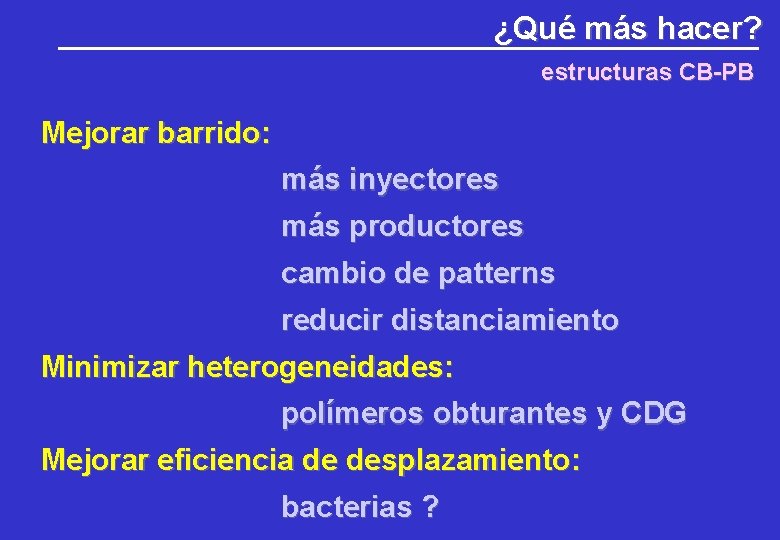 ¿Qué más hacer?

estructuras CB-PB

Mejorar barrido:

más inyectores

más productores

cambio de patterns

reducir distanciamiento

Minimizar heterogeneidades:

polímeros obturantes y CDG

Mejorar eficiencia de desplazamiento:

bacterias ?